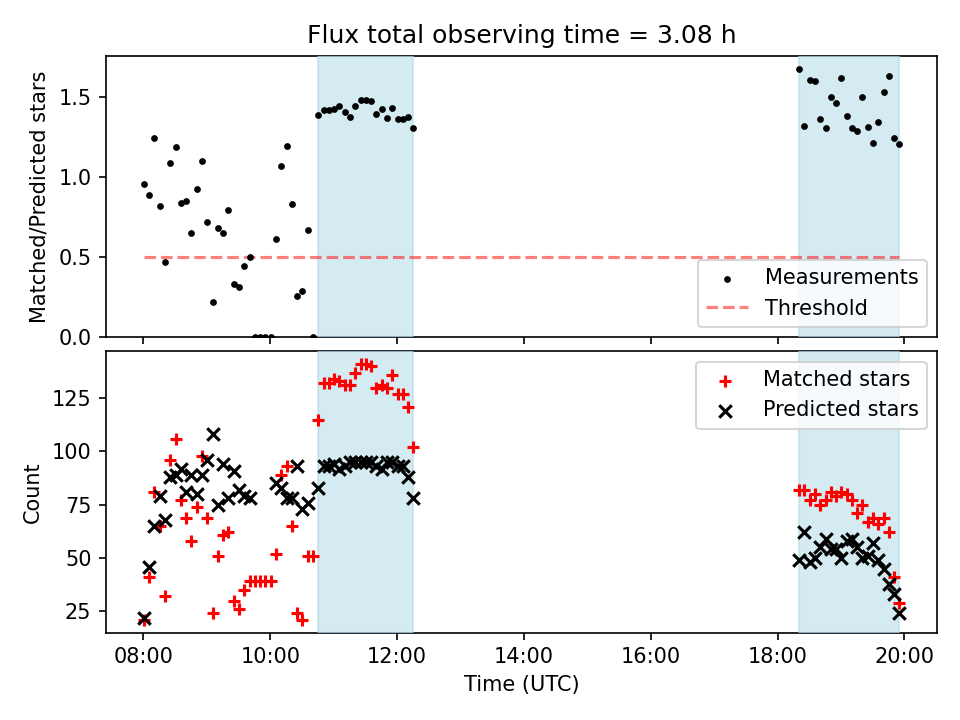 Flux total observing time = 3.08 h

Matched/Predicted stars

1.5
1.0
0.5
0.0

Measurements
Threshold

Count

125
100
75
50
25

Matched stars
Predicted stars

08:00
10:00
12:00
14:00
16:00
18:00
20:00

Time (UTC)